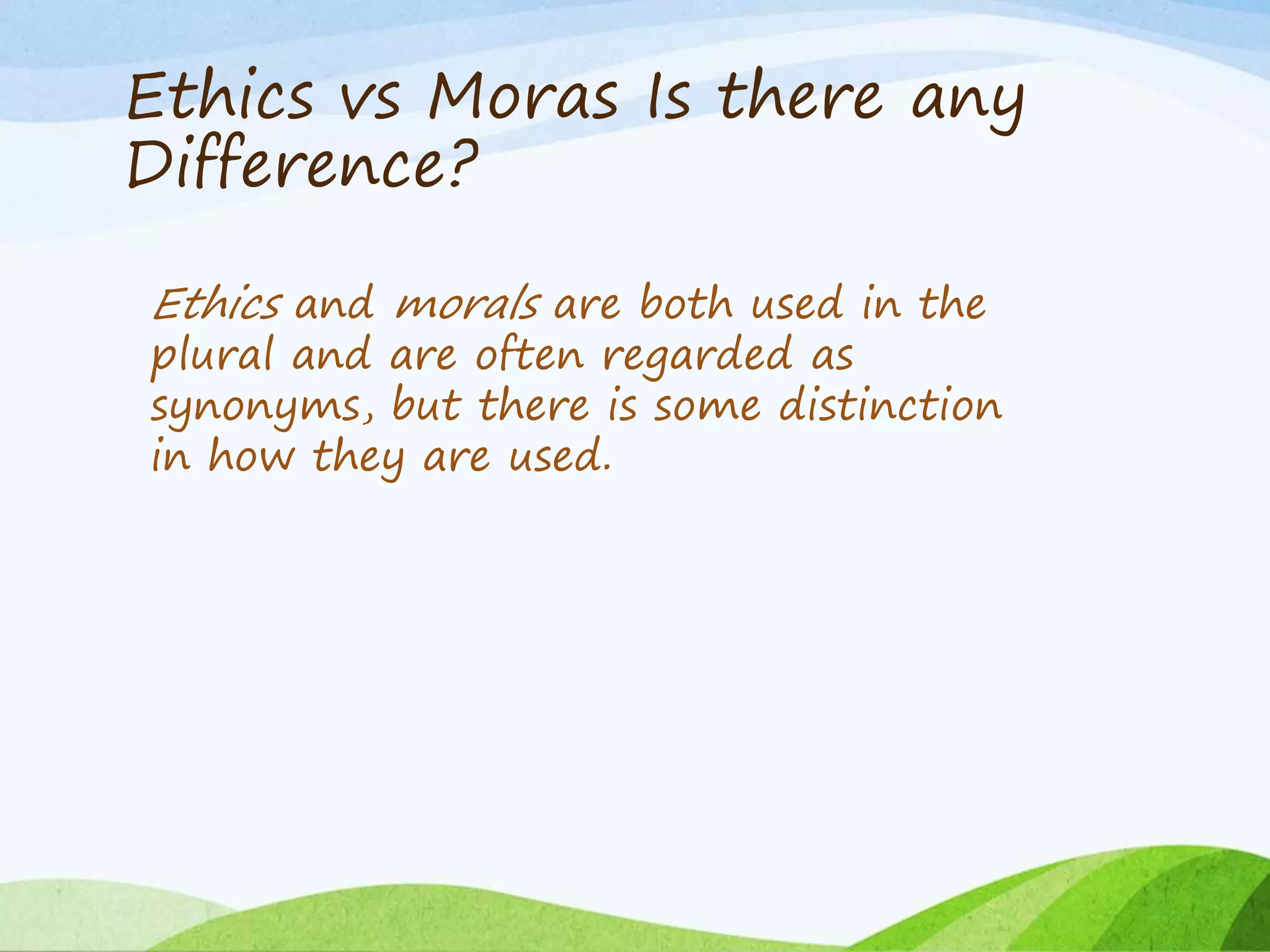 Ethics vs Moras Is there any Difference?

Ethics and morals are both used in the plural and are often regarded as synonyms, but there is some distinction in how they are used.